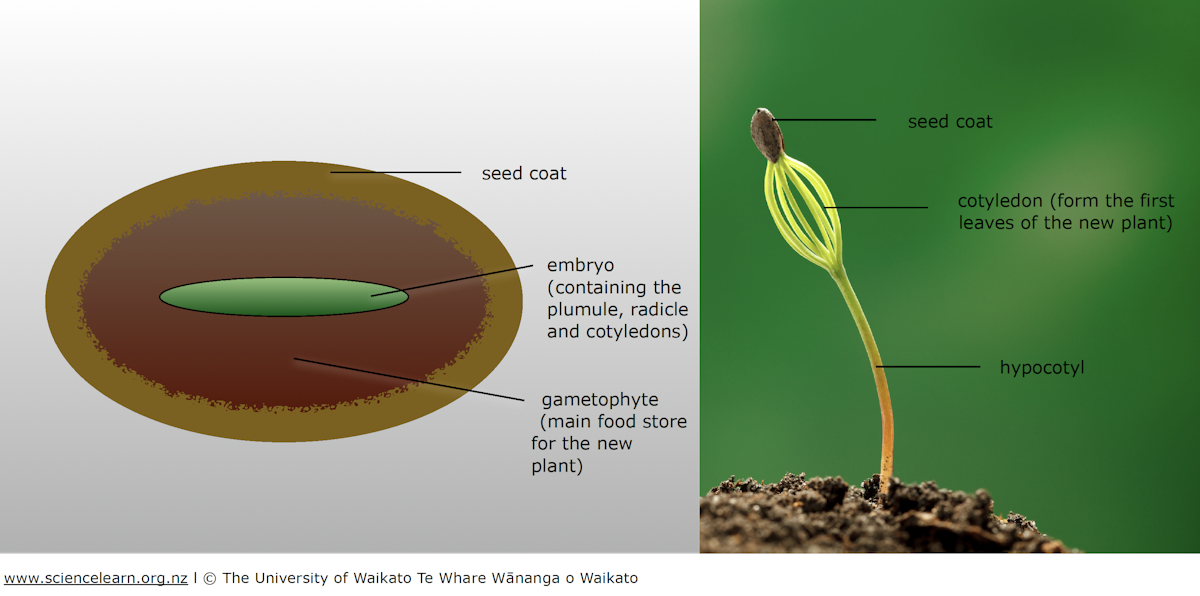 seed coat

embryo (containing the plumule, radicle and cotyledons)

gametophyte (main food store for the new plant)

seed coat

cotyledon (form the first leaves of the new plant)

hypocotyl

www.sciencelearn.org.nz | © The University of Waikato Te Whare Wānanga o Waikato